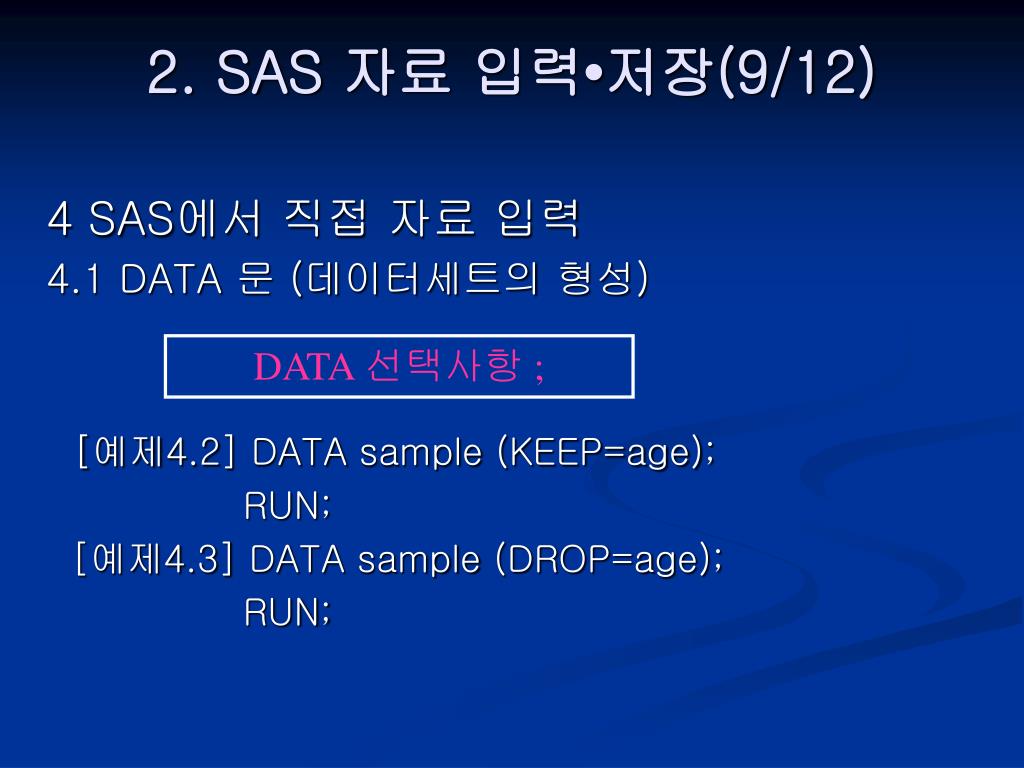 2. SAS 자료 입력•저장(9/12)

4 SAS에서 직접 자료 입력
4.1 DATA 문 (데이터세트의 형성)

DATA 선택사항 ;

[예제4.2] DATA sample (KEEP=age);
RUN;
[예제4.3] DATA sample (DROP=age);
RUN;